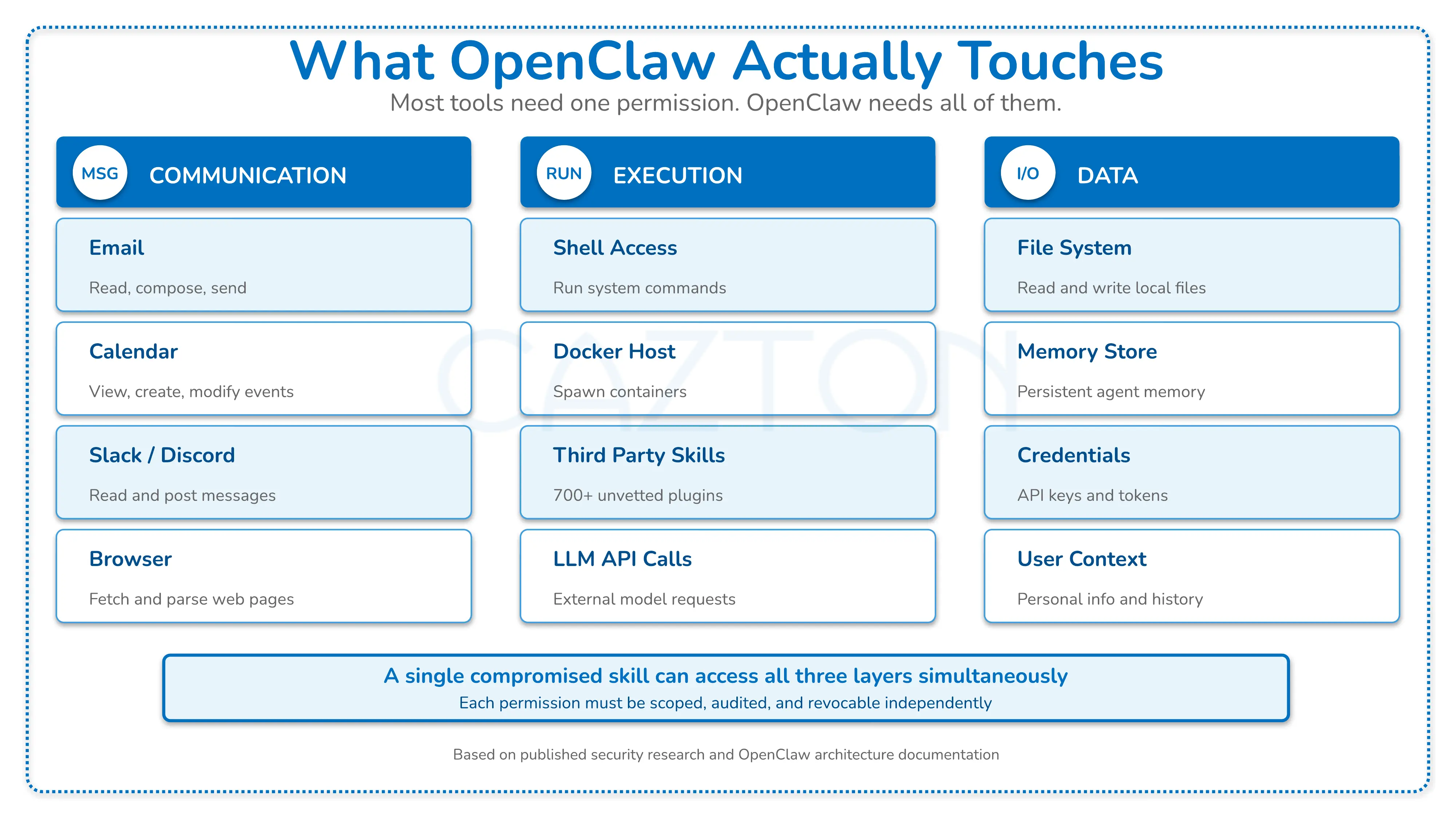 What OpenClaw Actually Touches

Most tools need one permission. OpenClaw needs all of them.

MSG COMMUNICATION

Email
Read, compose, send

Calendar
View, create, modify events

Slack / Discord
Read and post messages

Browser
Fetch and parse web pages

RUN EXECUTION

Shell Access
Run system commands

Docker Host
Spawn containers

Third Party Skills
700+ unvetted plugins

LLM API Calls
External model requests

I/O DATA

File System
Read and write local files

Memory Store
Persistent agent memory

Credentials
API keys and tokens

User Context
Personal info and history

CAZTON

A single compromised skill can access all three layers simultaneously
Each permission must be scoped, audited, and revocable independently

Based on published security research and OpenClaw architecture documentation